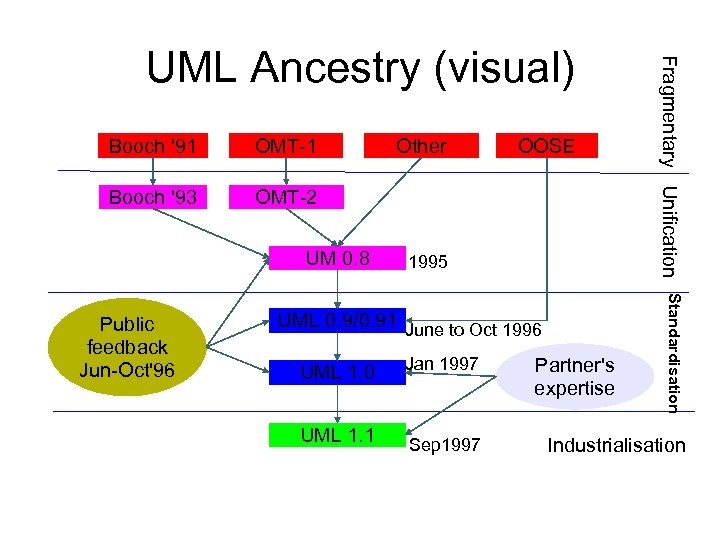 UML Ancestry (visual)

Fragmentary

Booch '91
OMT-1
Other
OOSE

Unification

Booch '93
OMT-2

UM 0.8
1995

Standardisation

Public feedback Jun-Oct'96

UML 0.9/0.91
June to Oct 1996

UML 1.0
Jan 1997

Partner's expertise

UML 1.1
Sep1997

Industrialisation